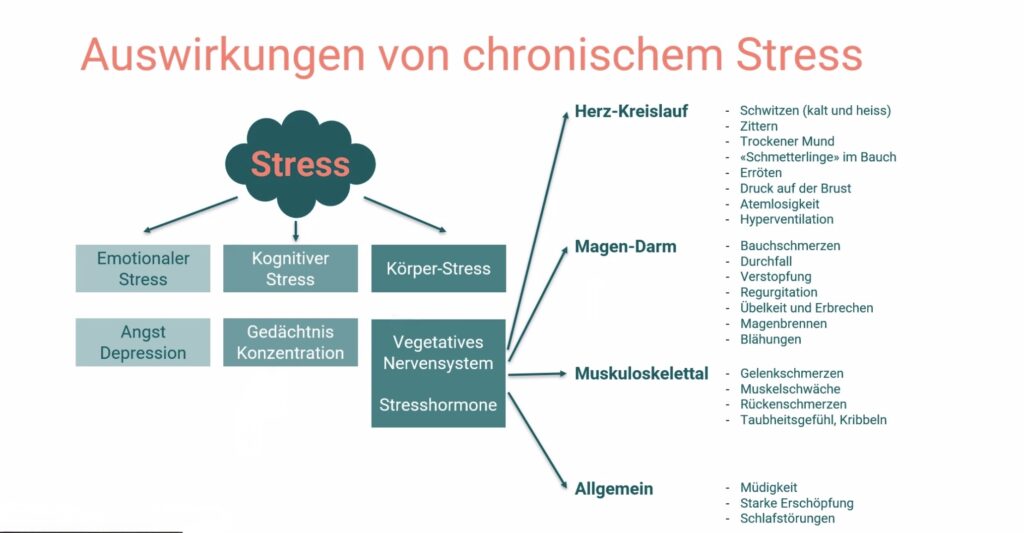 Auswirkungen von chronischem Stress

Stress

Emotionaler Stress

Kognitiver Stress

Körper-Stress

Angst
Depression

Gedächtnis
Konzentration

Vegetatives Nervensystem

Stresshormone

Herz-Kreislauf
- Schwitzen (kalt und heiss)
- Zittern
- Trockener Mund
- «Schmetterlinge» im Bauch
- Erröten
- Druck auf der Brust
- Atemlosigkeit
- Hyperventilation

Magen-Darm
- Bauchschmerzen
- Durchfall
- Verstopfung
- Regurgitation
- Übelkeit und Erbrechen
- Magenbrennen
- Blähungen

Muskuloskelettal
- Gelenkschmerzen
- Muskelschwäche
- Rückenschmerzen
- Taubheitsgefühl, Kribbeln

Allgemein
- Müdigkeit
- Starke Erschöpfung
- Schlafstörungen